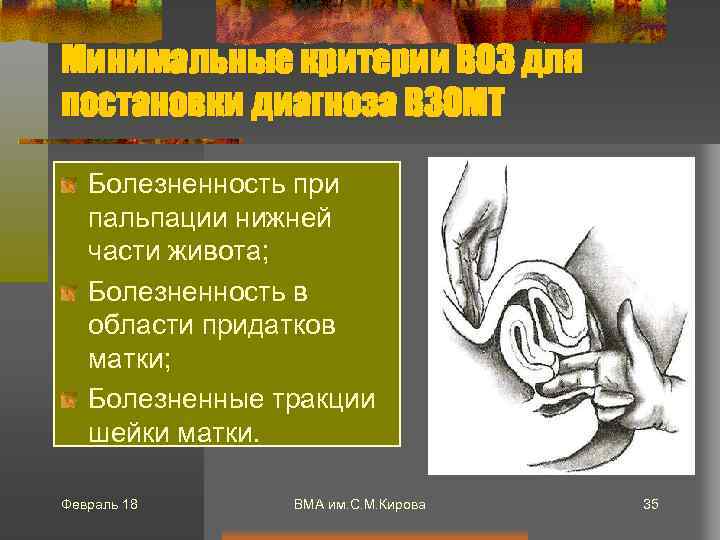 Минимальные критерии ВОЗ для постановки диагноза ВЗОМТ

Болезненность при пальпации нижней части живота;

Болезненность в области придатков матки;

Болезненные тракции шейки матки.

Февраль 18

ВМА им.С.М.Кирова

35